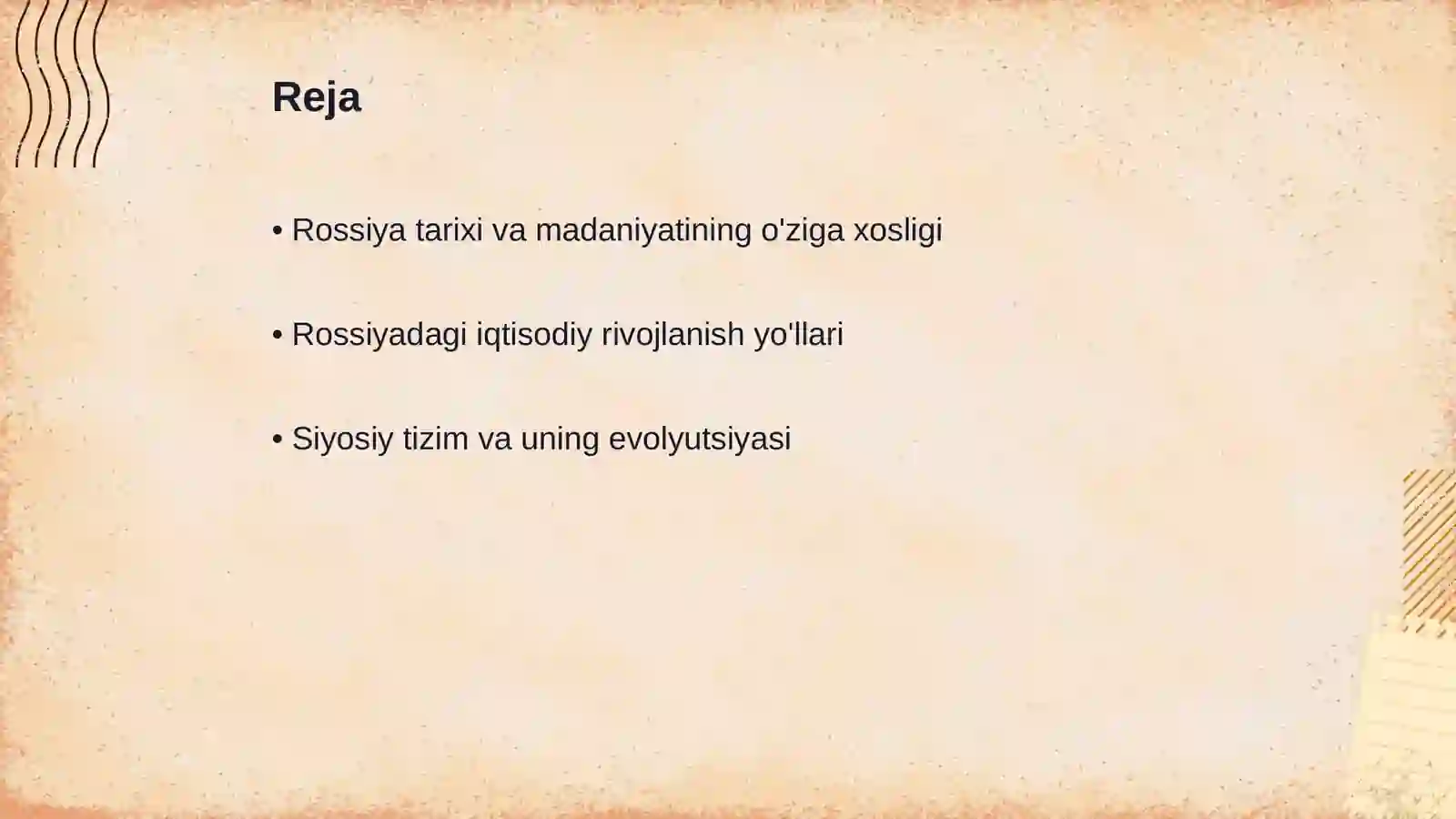 Reja

• Rossiya tarixi va madaniyatining o'ziga xosligi

• Rossiyadagi iqtisodiy rivojlanish yo'llari

• Siyosiy tizim va uning evolyutsiyasi